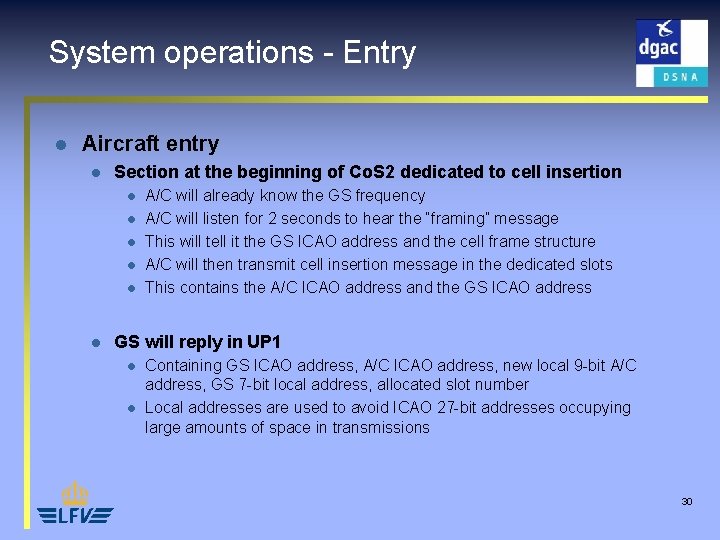 System operations - Entry

dgac
DSNA

Aircraft entry

Section at the beginning of CoS2 dedicated to cell insertion

A/C will already know the GS frequency

A/C will listen for 2 seconds to hear the "framing" message

This will tell it the GS ICAO address and the cell frame structure

A/C will then transmit cell insertion message in the dedicated slots

This contains the A/C ICAO address and the GS ICAO address

GS will reply in UP1

Containing GS ICAO address, A/C ICAO address, new local 9-bit A/C address, GS 7-bit local address, allocated slot number

Local addresses are used to avoid ICAO 27-bit addresses occupying large amounts of space in transmissions

LFV

30